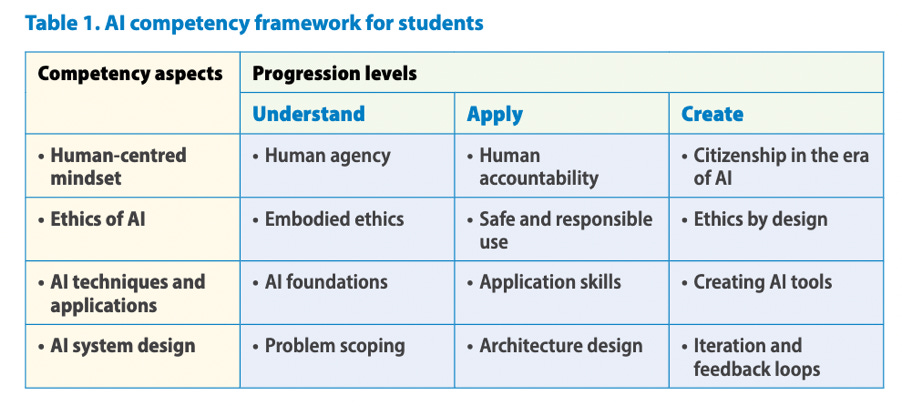 Table 1. AI competency framework for students

| Competency aspects | Progression levels | | |
|---|---|---|---|
| | Understand | Apply | Create |
| • Human-centred mindset | • Human agency | • Human accountability | • Citizenship in the era of AI |
| • Ethics of AI | • Embodied ethics | • Safe and responsible use | • Ethics by design |
| • AI techniques and applications | • AI foundations | • Application skills | • Creating AI tools |
| • AI system design | • Problem scoping | • Architecture design | • Iteration and feedback loops |